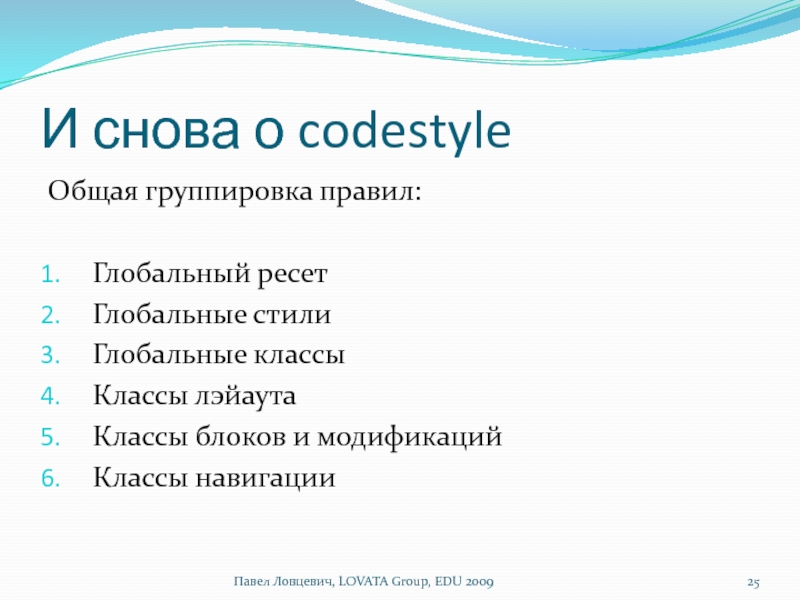 И снова о codestyle

Общая группировка правил:

1. Глобальный ресет
2. Глобальные стили
3. Глобальные классы
4. Классы лэйаута
5. Классы блоков и модификаций
6. Классы навигации

Павел Ловцевич, LOVATA Group, EDU 2009

25